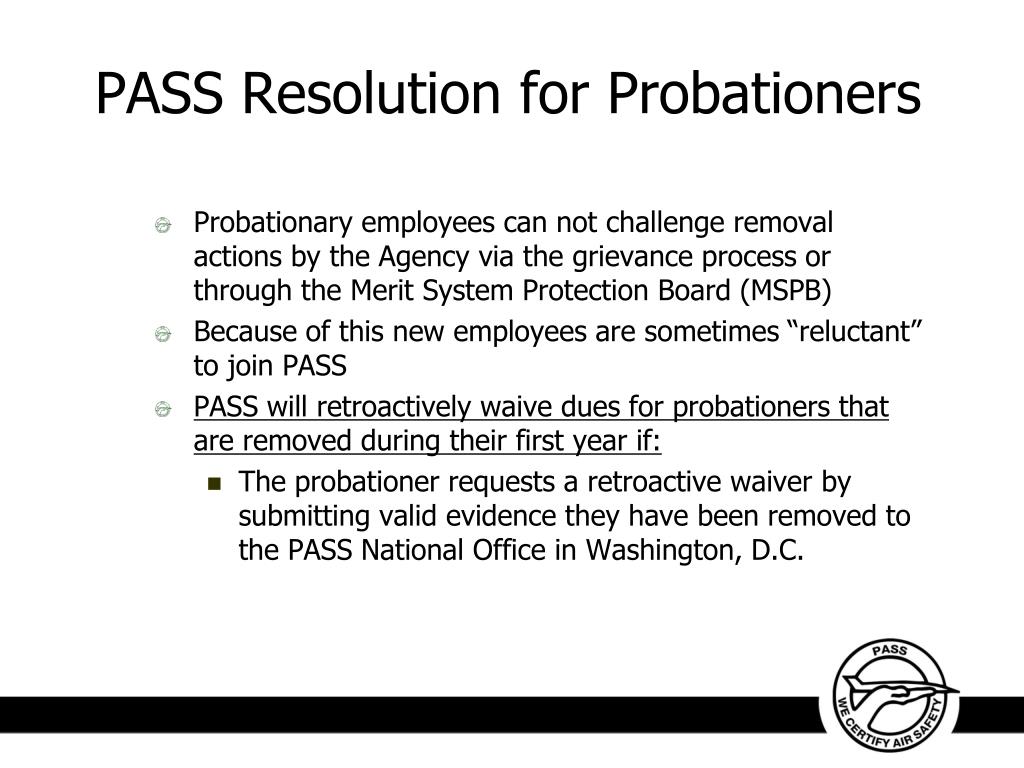 PASS Resolution for Probationers

Probationary employees can not challenge removal actions by the Agency via the grievance process or through the Merit System Protection Board (MSPB)

Because of this new employees are sometimes “reluctant” to join PASS

PASS will retroactively waive dues for probationers that are removed during their first year if:

The probationer requests a retroactive waiver by submitting valid evidence they have been removed to the PASS National Office in Washington, D.C.

PASS
WE CERTIFY AIR SAFETY